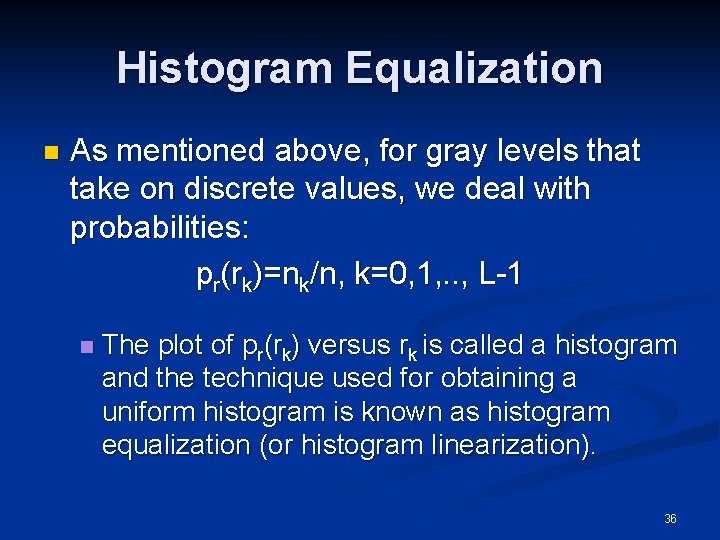 Histogram Equalization

As mentioned above, for gray levels that take on discrete values, we deal with probabilities:

$p_r(r_k)=n_k/n$, k=0,1,.., L-1

The plot of $p_r(r_k)$ versus $r_k$ is called a histogram and the technique used for obtaining a uniform histogram is known as histogram equalization (or histogram linearization).

36